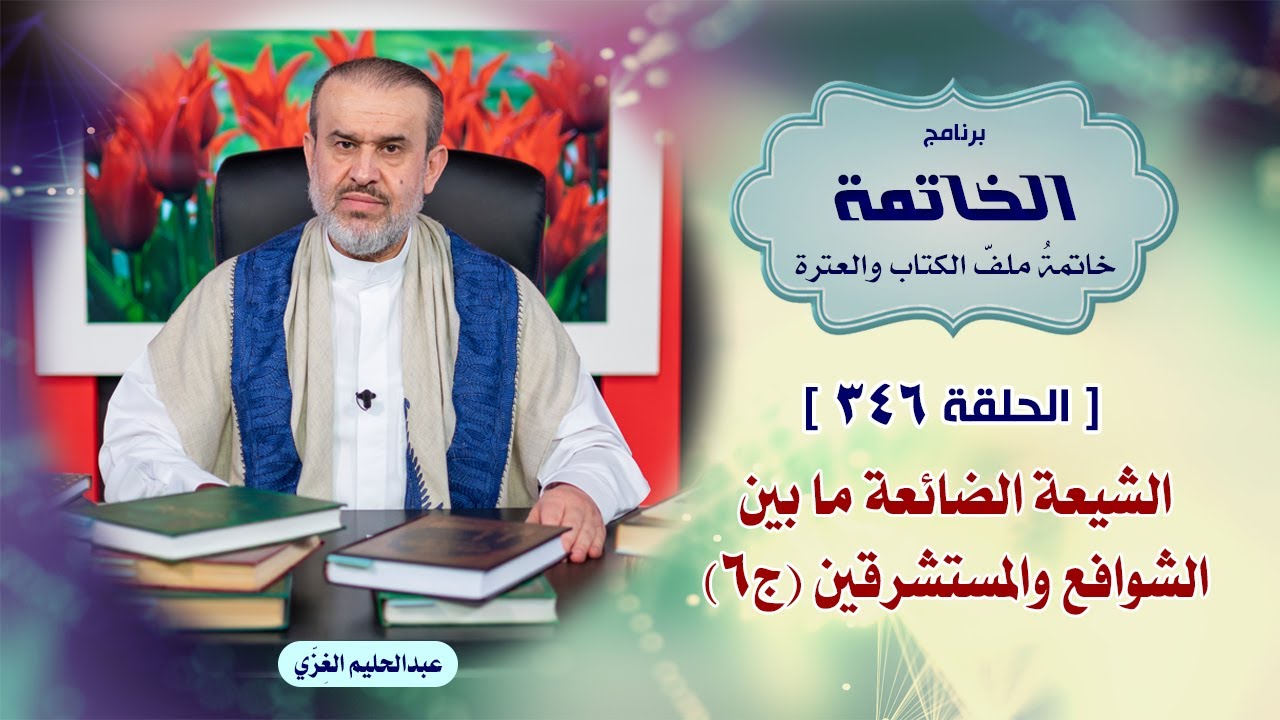 برنامج
الخاتمة
خاتمةُ ملفّ الكتاب والعترة

[ الحلقة ٣٤٦ ]

الشيعة الضائعة ما بين الشوافع والمستشرقين (ج٦)

عبدالحليم الغِزّي